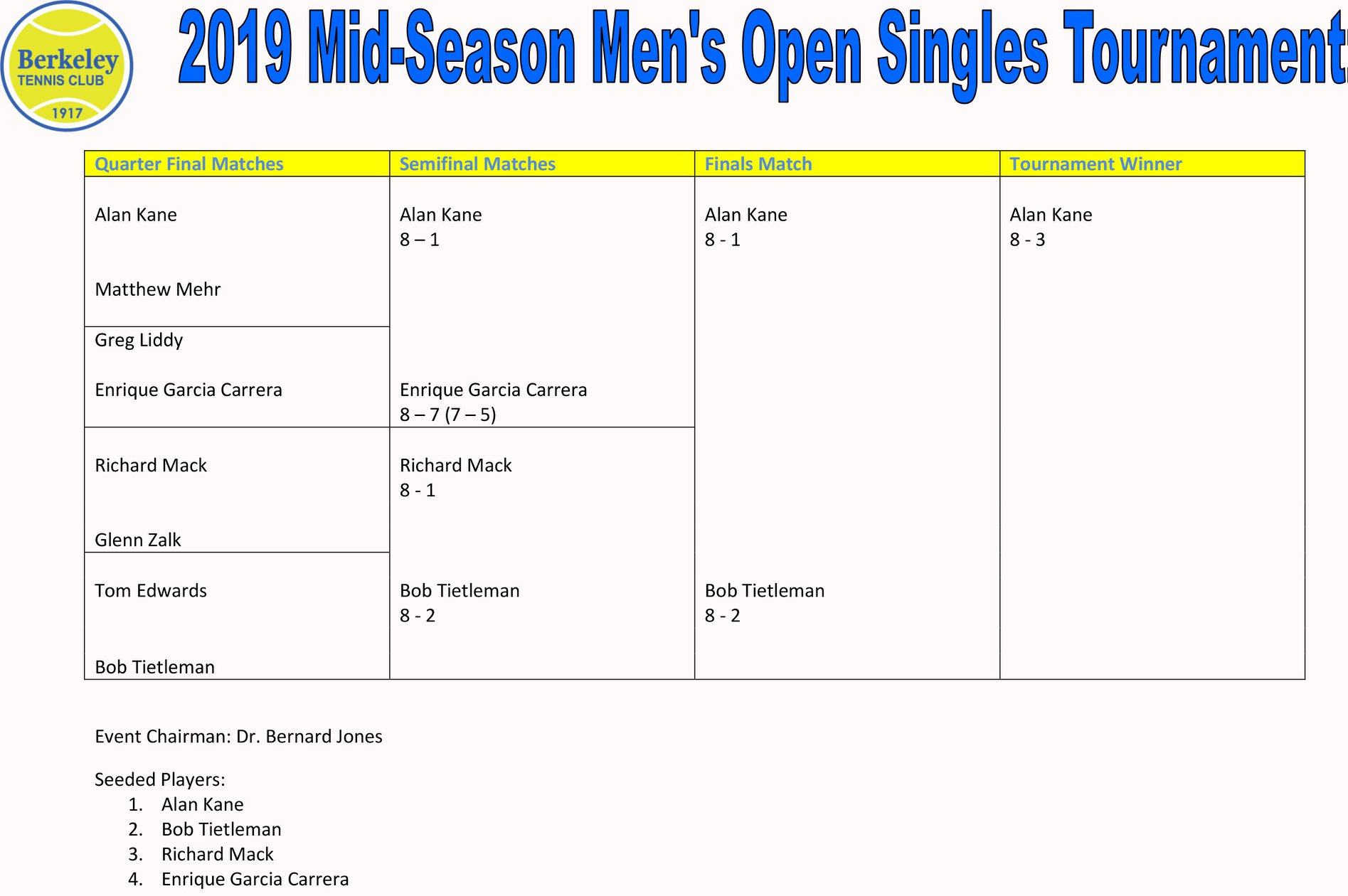 Berkeley
TENNIS CLUB
1917

2019 Mid-Season Men's Open Singles Tournament

| Quarter Final Matches | Semifinal Matches | Finals Match | Tournament Winner |
|---|---|---|---|
| Alan Kane<br><br>Matthew Mehr | Alan Kane<br>8 – 1 | Alan Kane<br>8 - 1 | Alan Kane<br>8 - 3 |
| Greg Liddy<br><br>Enrique Garcia Carrera | Enrique Garcia Carrera<br>8 – 7 (7 – 5) | | |
| Richard Mack<br><br>Glenn Zalk | Richard Mack<br>8 - 1 | | |
| Tom Edwards<br><br>Bob Tietleman | Bob Tietleman<br>8 - 2 | Bob Tietleman<br>8 - 2 | |

Event Chairman: Dr. Bernard Jones

Seeded Players:
1. Alan Kane
2. Bob Tietleman
3. Richard Mack
4. Enrique Garcia Carrera